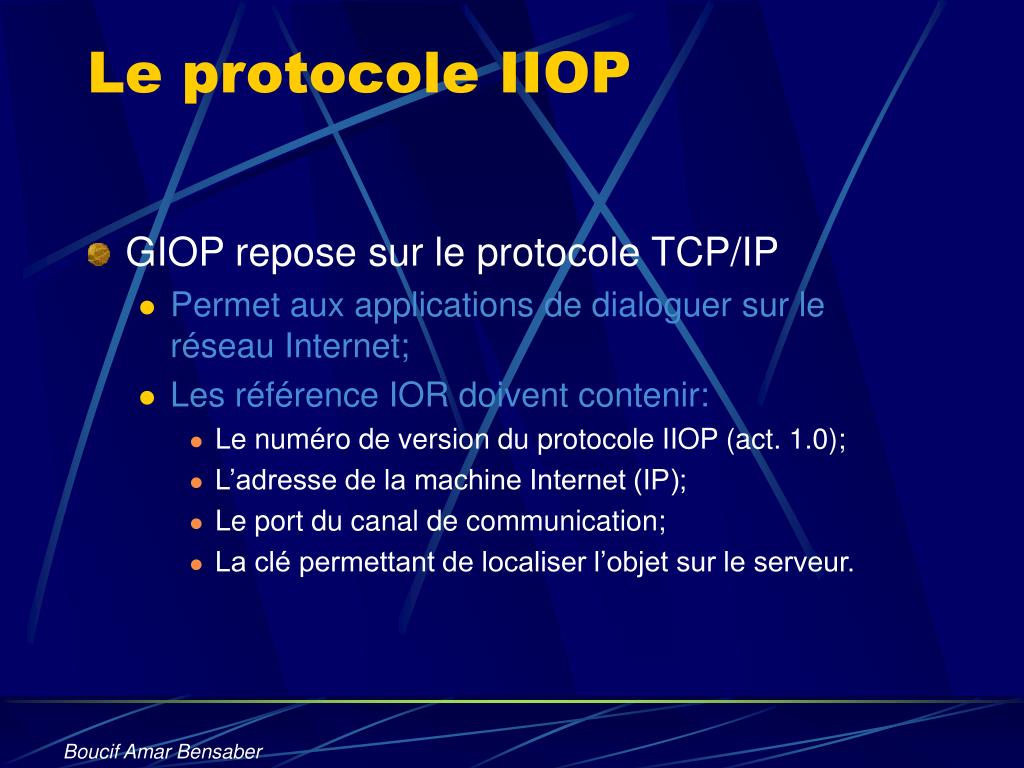 Le protocole IIOP

GIOP repose sur le protocole TCP/IP

Permet aux applications de dialoguer sur le réseau Internet;

Les référence IOR doivent contenir:

Le numéro de version du protocole IIOP (act. 1.0);

L’adresse de la machine Internet (IP);

Le port du canal de communication;

La clé permettant de localiser l’objet sur le serveur.

Boucif Amar Bensaber